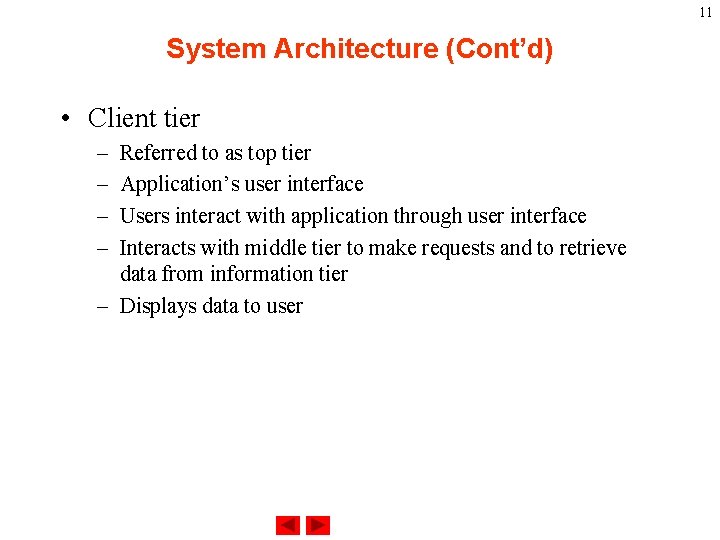 11

System Architecture (Cont'd)

• Client tier
– Referred to as top tier
– Application's user interface
– Users interact with application through user interface
– Interacts with middle tier to make requests and to retrieve data from information tier
– Displays data to user